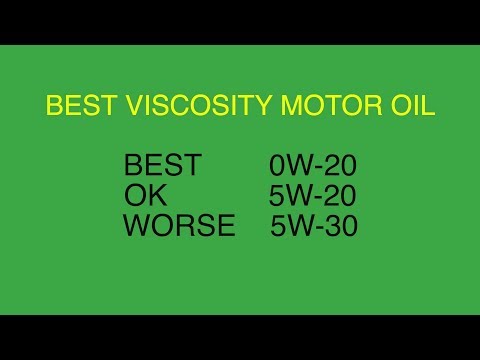 BEST VISCOSITY MOTOR OIL

BEST 0W-20
OK 5W-20
WORSE 5W-30